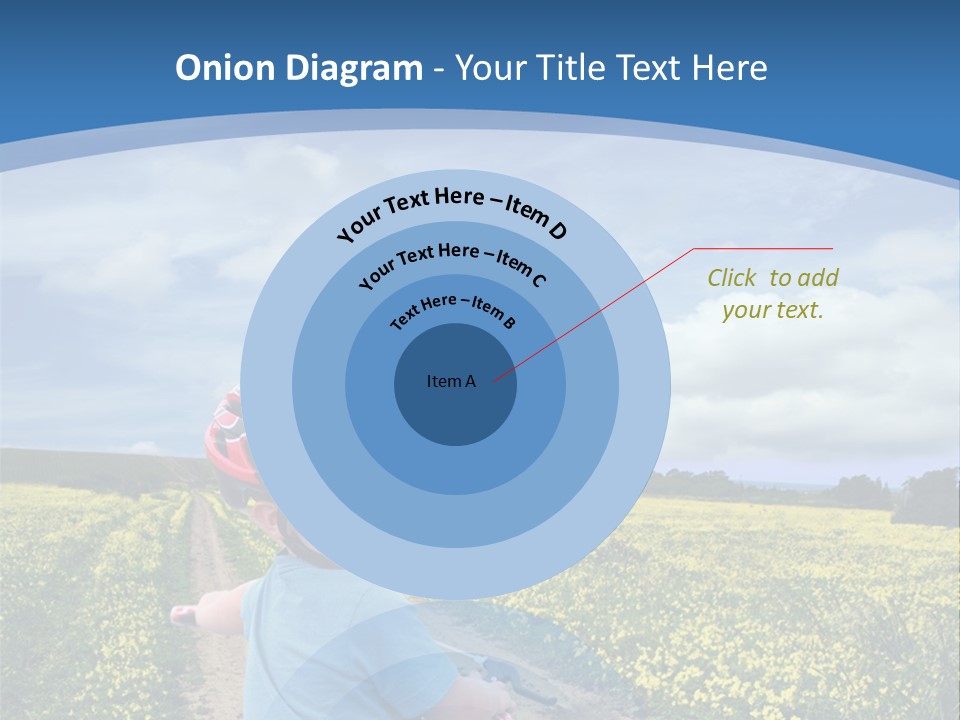 Onion Diagram - Your Title Text Here

Your Text Here – Item D

Your Text Here – Item C

Text Here – Item B

Item A

Click to add your text.